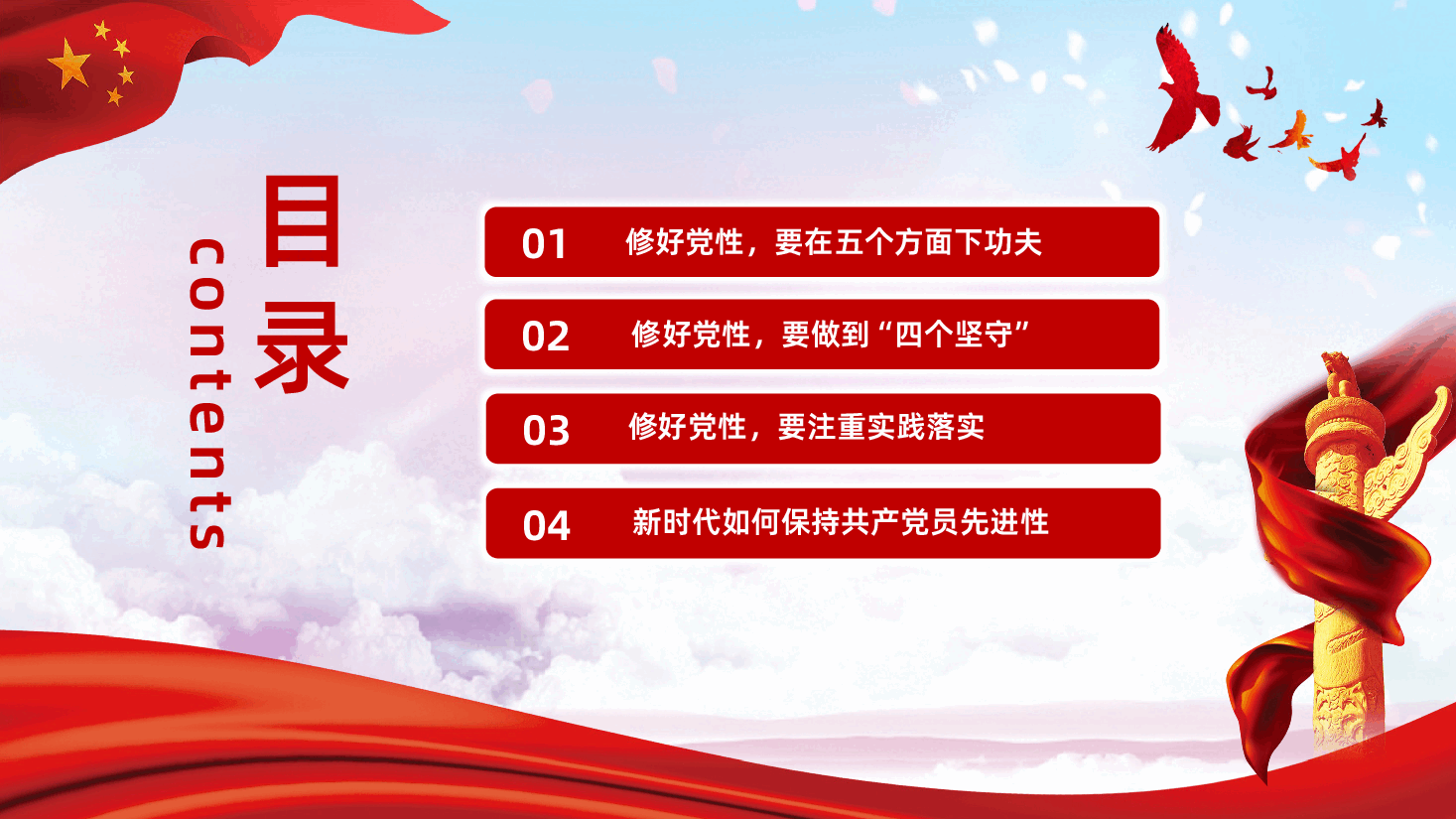 目录

contents

01 修好党性，要在五个方面下功夫

02 修好党性，要做到“四个坚守”

03 修好党性，要注重实践落实

04 新时代如何保持共产党员先进性